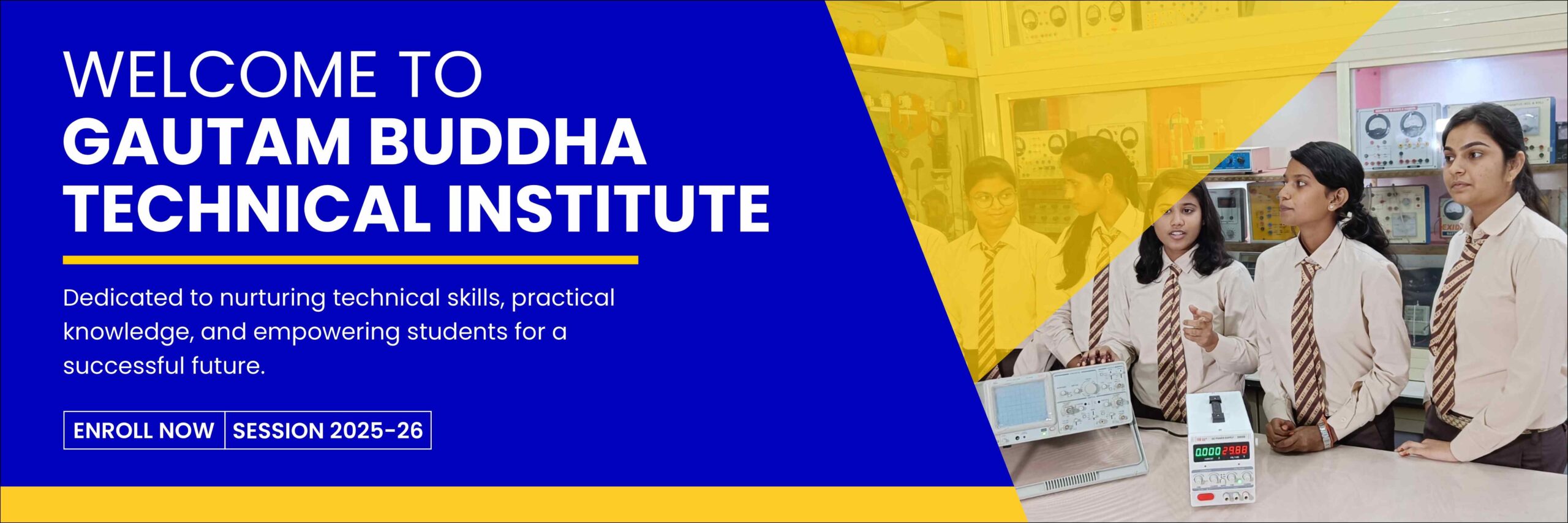 WELCOME TO
GAUTAM BUDDHA
TECHNICAL INSTITUTE

Dedicated to nurturing technical skills, practical knowledge, and empowering students for a successful future.

ENROLL NOW | SESSION 2025-26

0.000 29.88